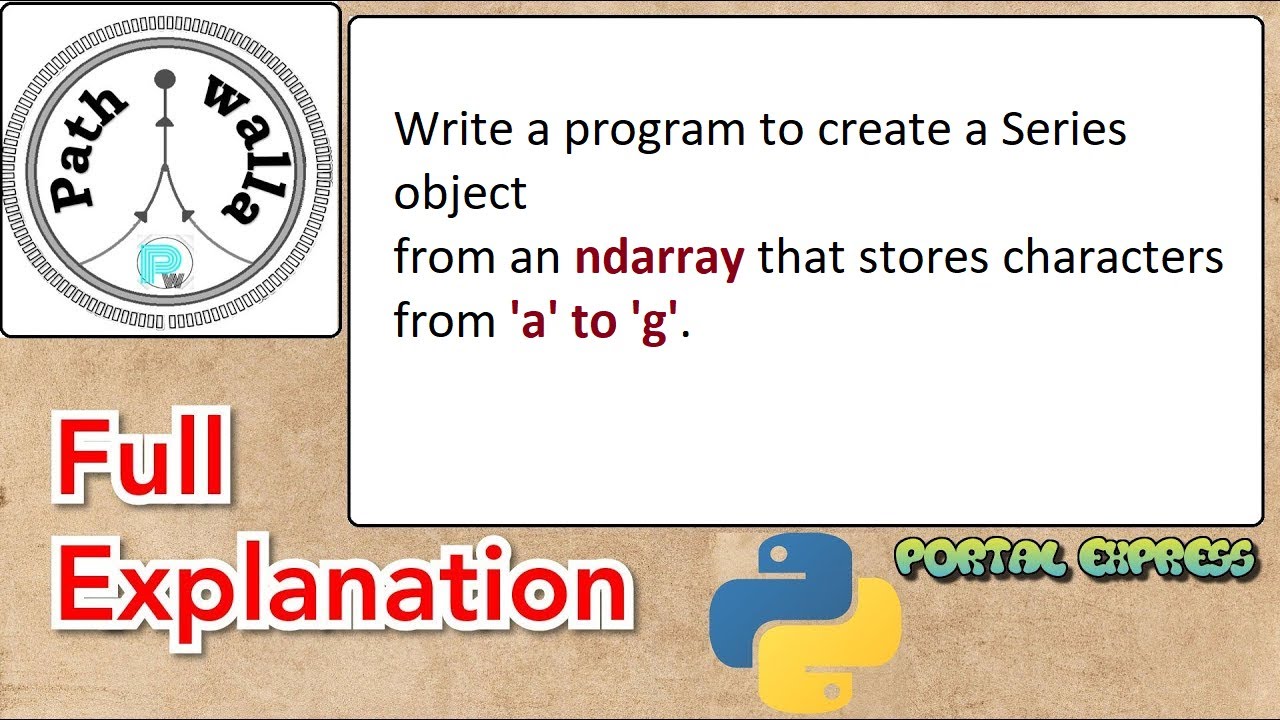 Path walla

PW

Write a program to create a Series object
from an ndarray that stores characters from 'a' to 'g'.

Full Explanation

PORTAL EXPRESS